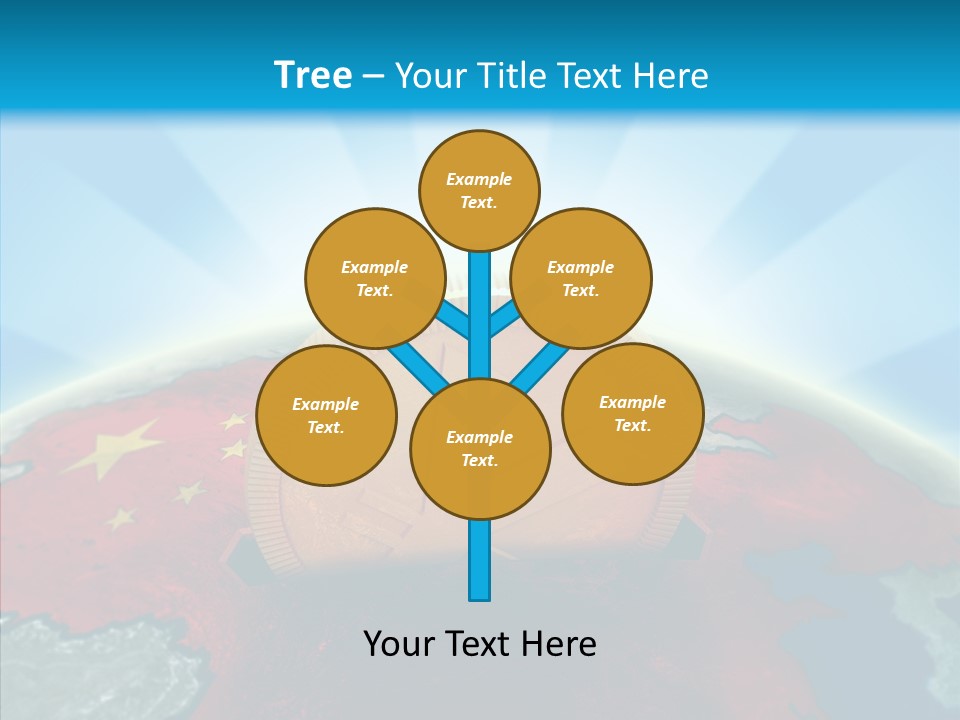 Tree – Your Title Text Here

Example Text.

Example Text.

Example Text.

Example Text.

Example Text.

Example Text.

Your Text Here